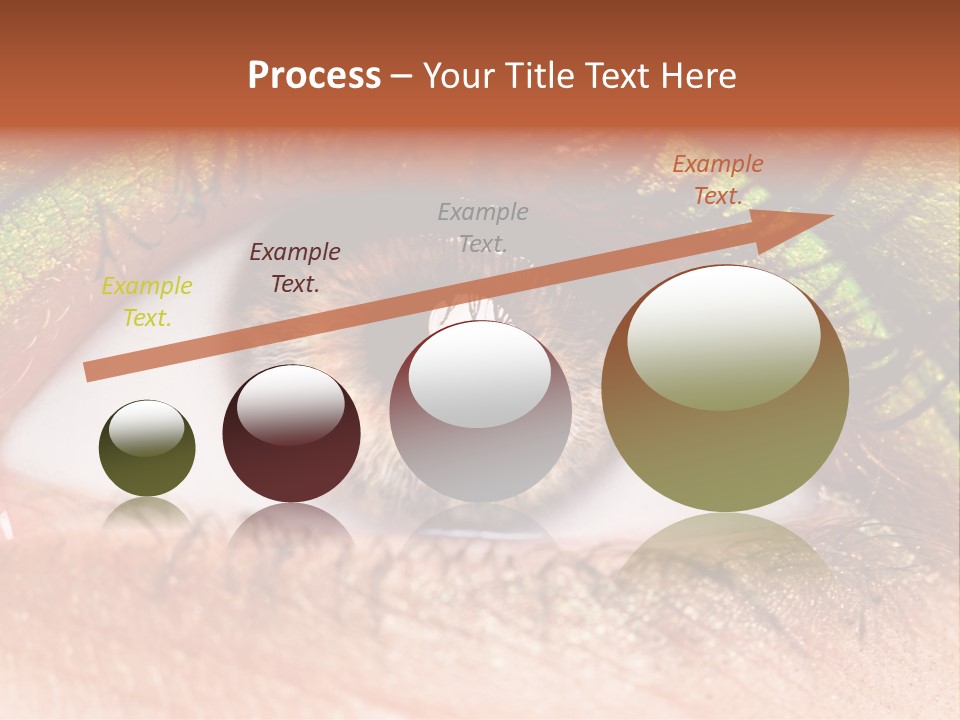 Process – Your Title Text Here

Example Text.

Example Text.

Example Text.

Example Text.